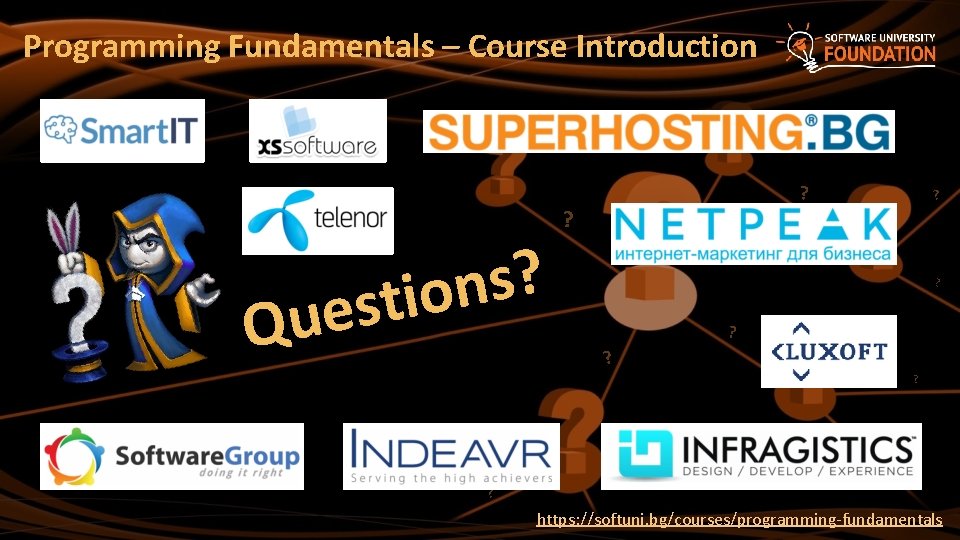 Programming Fundamentals – Course Introduction

SOFTWARE UNIVERSITY FOUNDATION

SmartIT

xssoftware

SUPERHOSTING.BG

telenor

NETPEAK
интернет-маркетинг для бизнеса

Questions?

LUXOFT

SoftwareGroup
doing it right

INDEAVR
Serving the high achievers

INFRAGISTICS
DESIGN / DEVELOP / EXPERIENCE

https://softuni.bg/courses/programming-fundamentals